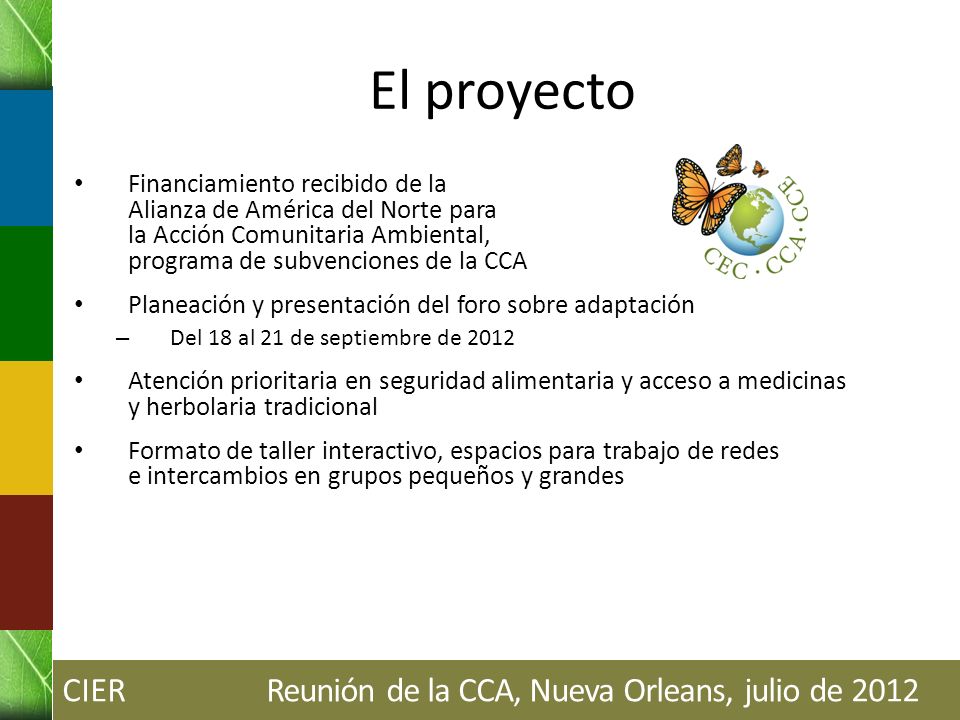 El proyecto

• Financiamiento recibido de la Alianza de América del Norte para la Acción Comunitaria Ambiental, programa de subvenciones de la CCA

CEC · CCA · CCE

• Planeación y presentación del foro sobre adaptación
– Del 18 al 21 de septiembre de 2012

• Atención prioritaria en seguridad alimentaria y acceso a medicinas y herbolaria tradicional

• Formato de taller interactivo, espacios para trabajo de redes e intercambios en grupos pequeños y grandes

CIER Reunión de la CCA, Nueva Orleans, julio de 2012